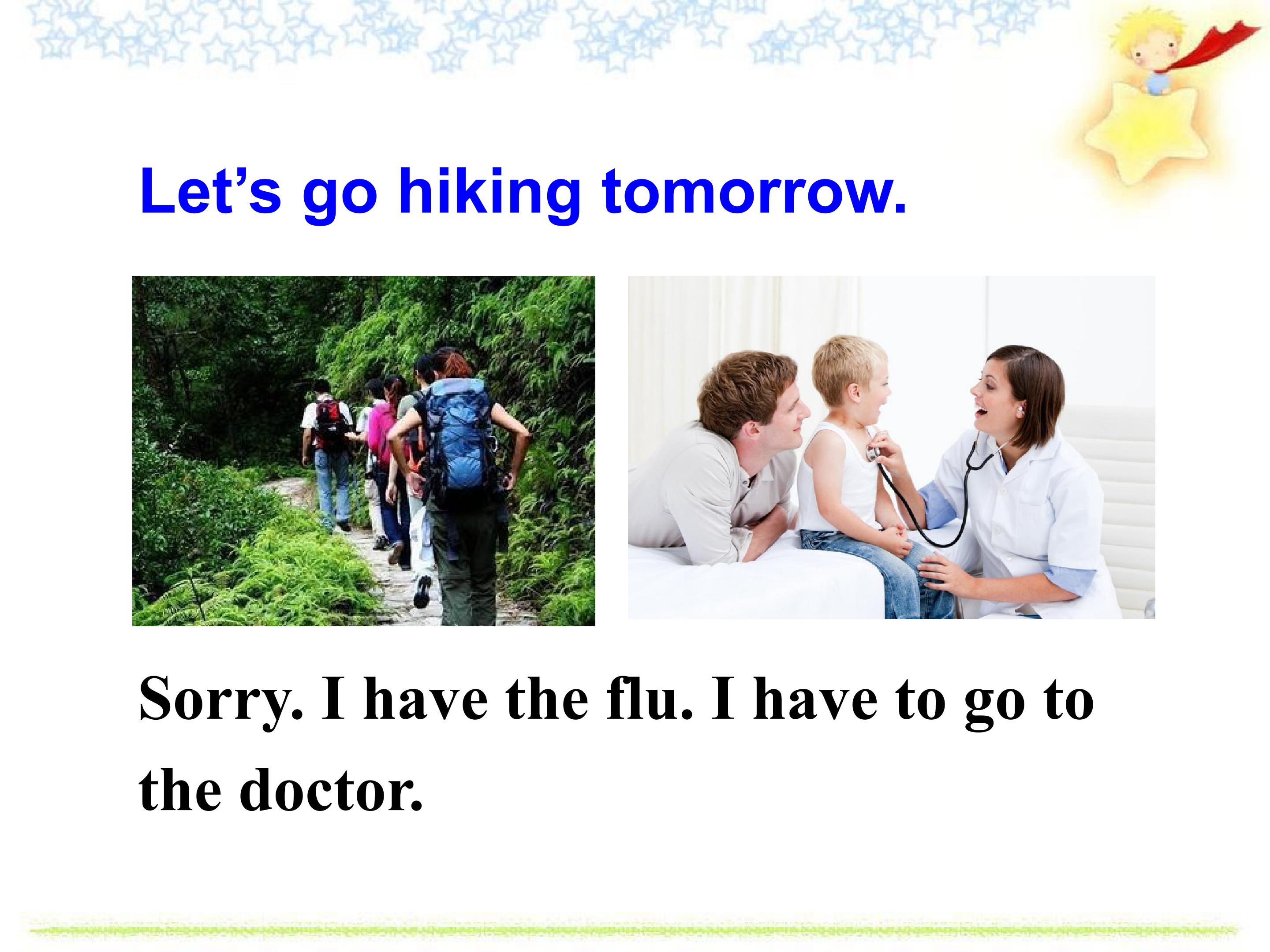 Let's go hiking tomorrow.

Sorry. I have the flu. I have to go to the doctor.